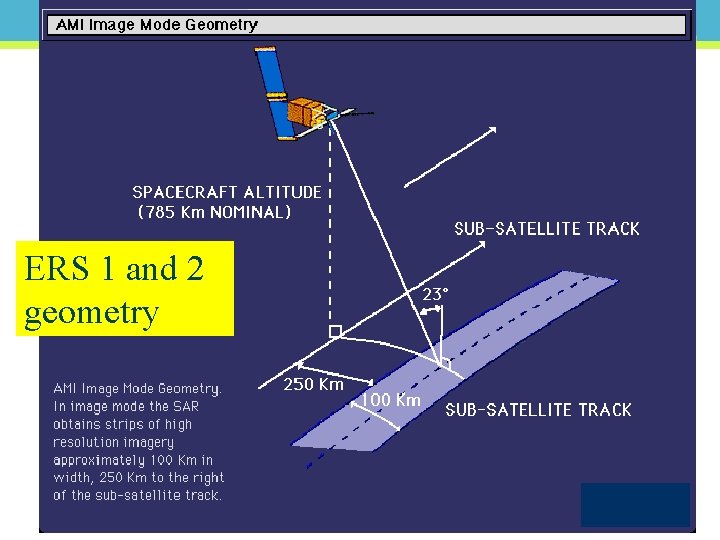 AMI Image Mode Geometry

SPACECRAFT ALTITUDE
(785 Km NOMINAL)

SUB-SATELLITE TRACK

ERS 1 and 2 geometry

23°

250 Km

100 Km

SUB-SATELLITE TRACK

AMI Image Mode Geometry. In image mode the SAR obtains strips of high resolution imagery approximately 100 Km in width, 250 Km to the right of the sub-satellite track.